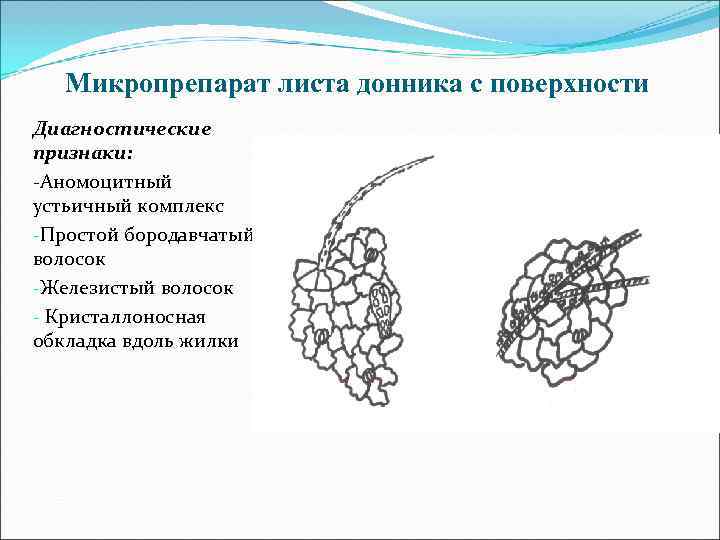 Микропрепарат листа донника с поверхности

Диагностические признаки:

-Аномоцитный устьичный комплекс

-Простой бородавчатый волосок

-Железистый волосок

- Кристаллоносная обкладка вдоль жилки